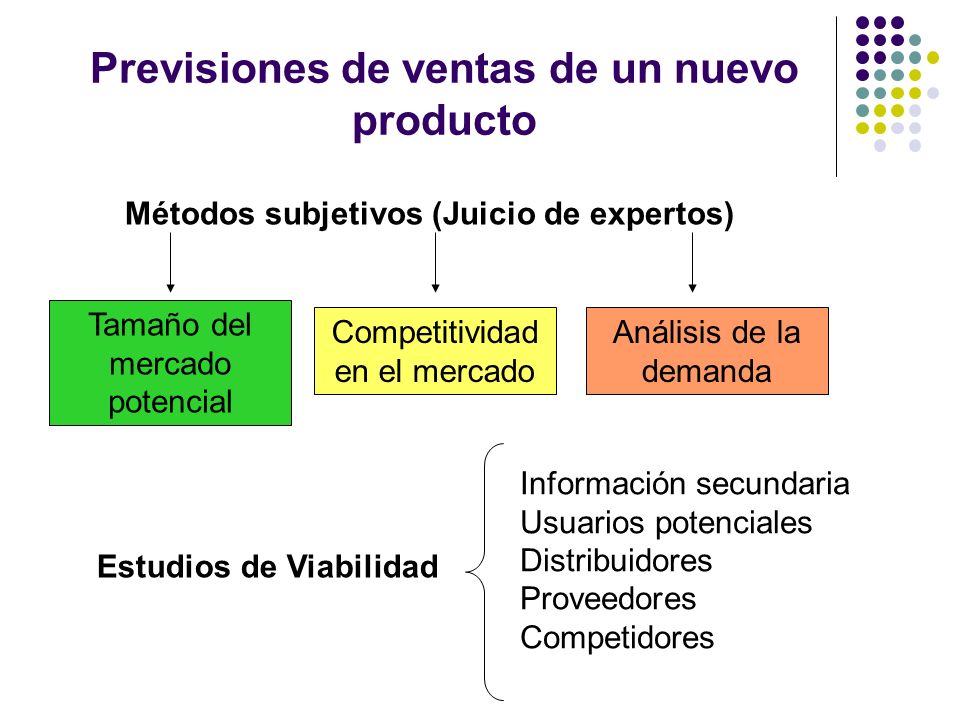 Previsiones de ventas de un nuevo producto

Métodos subjetivos (Juicio de expertos)

Tamaño del mercado potencial

Competitividad en el mercado

Análisis de la demanda

Estudios de Viabilidad

Información secundaria
Usuarios potenciales
Distribuidores
Proveedores
Competidores